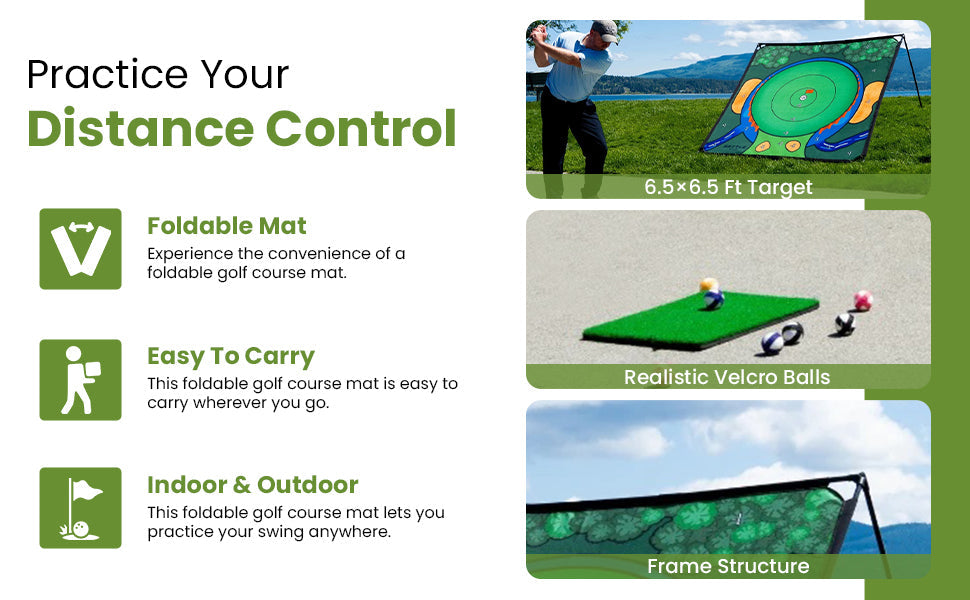 Practice Your
Distance Control

Foldable Mat
Experience the convenience of a foldable golf course mat.

Easy To Carry
This foldable golf course mat is easy to carry wherever you go.

Indoor & Outdoor
This foldable golf course mat lets you practice your swing anywhere.

6.5×6.5 Ft Target

Realistic Velcro Balls

Frame Structure